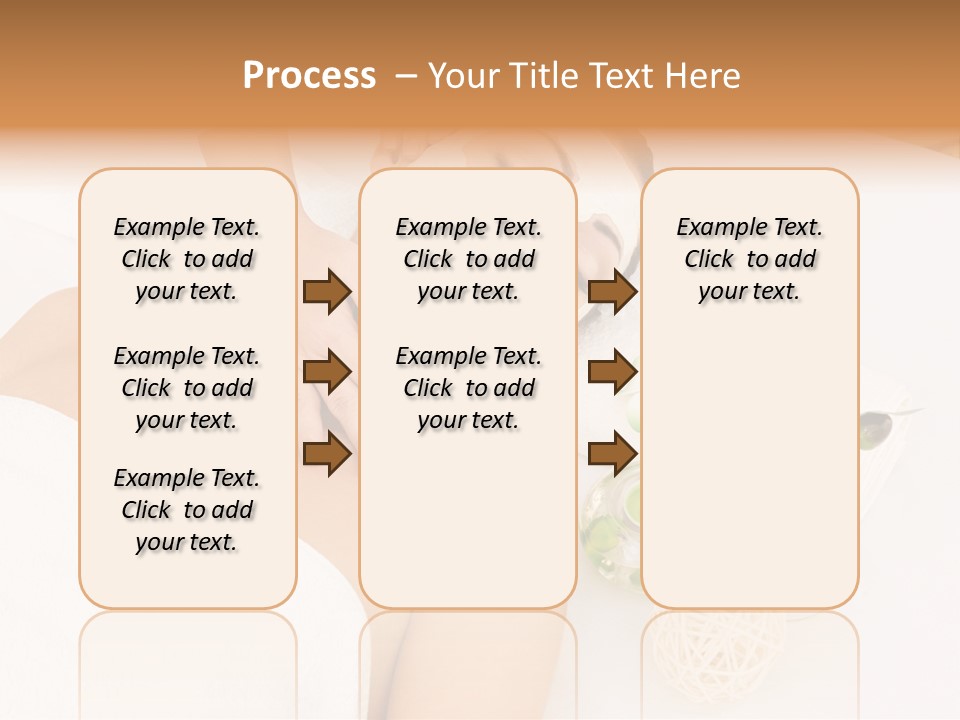 Process – Your Title Text Here

Example Text. Click to add your text.

Example Text. Click to add your text.

Example Text. Click to add your text.

Example Text. Click to add your text.

Example Text. Click to add your text.

Example Text. Click to add your text.